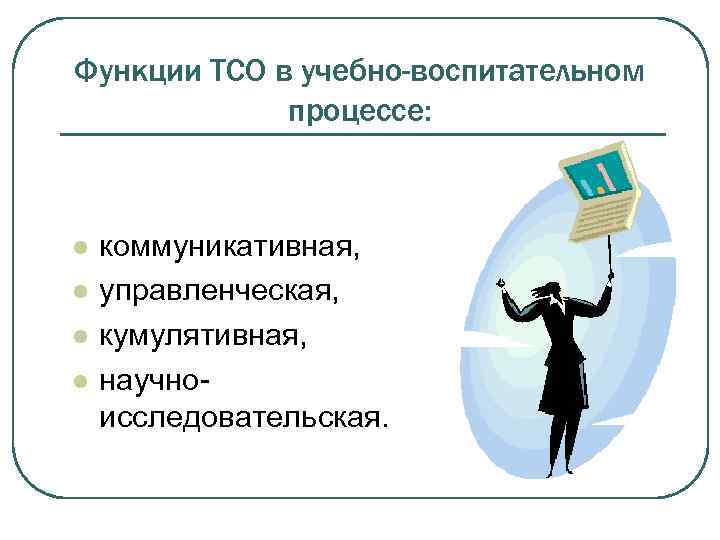 Функции ТСО в учебно-воспитательном процессе:

- коммуникативная,
- управленческая,
- кумулятивная,
- научно-исследовательская.